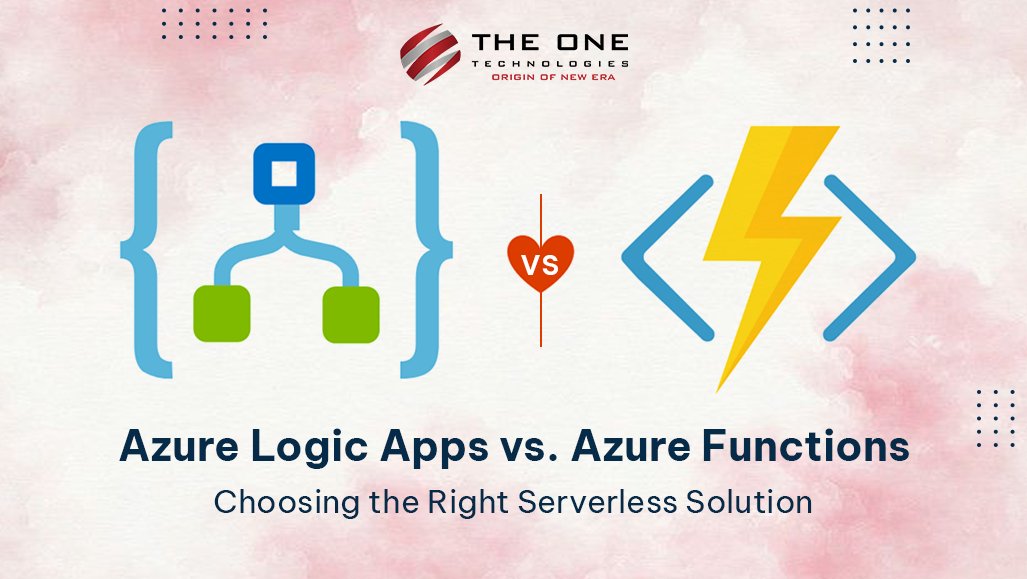 THE ONE
TECHNOLOGIES
ORIGIN OF NEW ERA

VS

Azure Logic Apps vs. Azure Functions
Choosing the Right Serverless Solution